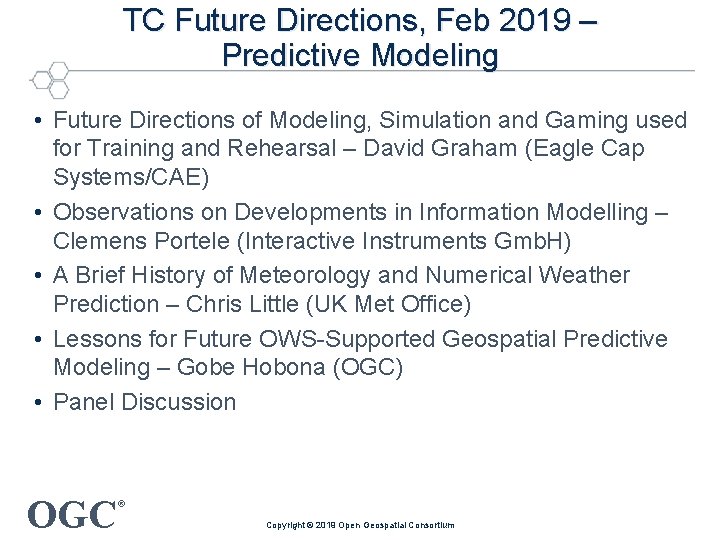 TC Future Directions, Feb 2019 – Predictive Modeling

• Future Directions of Modeling, Simulation and Gaming used for Training and Rehearsal – David Graham (Eagle Cap Systems/CAE)

• Observations on Developments in Information Modelling – Clemens Portele (Interactive Instruments GmbH)

• A Brief History of Meteorology and Numerical Weather Prediction – Chris Little (UK Met Office)

• Lessons for Future OWS-Supported Geospatial Predictive Modeling – Gobe Hobona (OGC)

• Panel Discussion

OGC®

Copyright © 2019 Open Geospatial Consortium